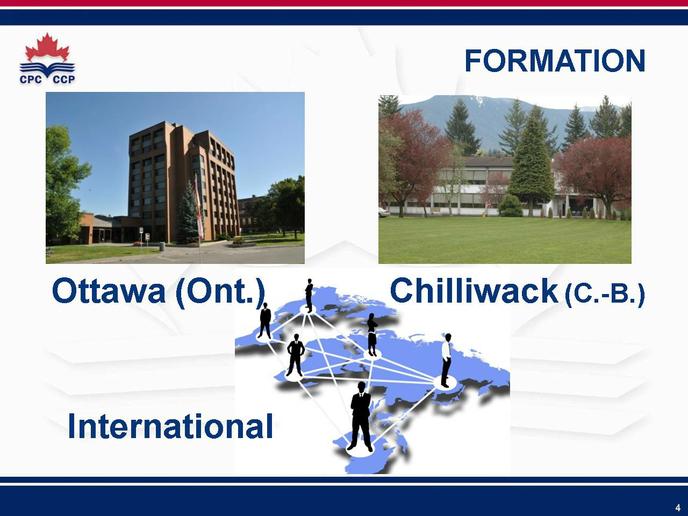 CPC CCP

FORMATION

Ottawa (Ont.)

Chilliwack (C.-B.)

International

4